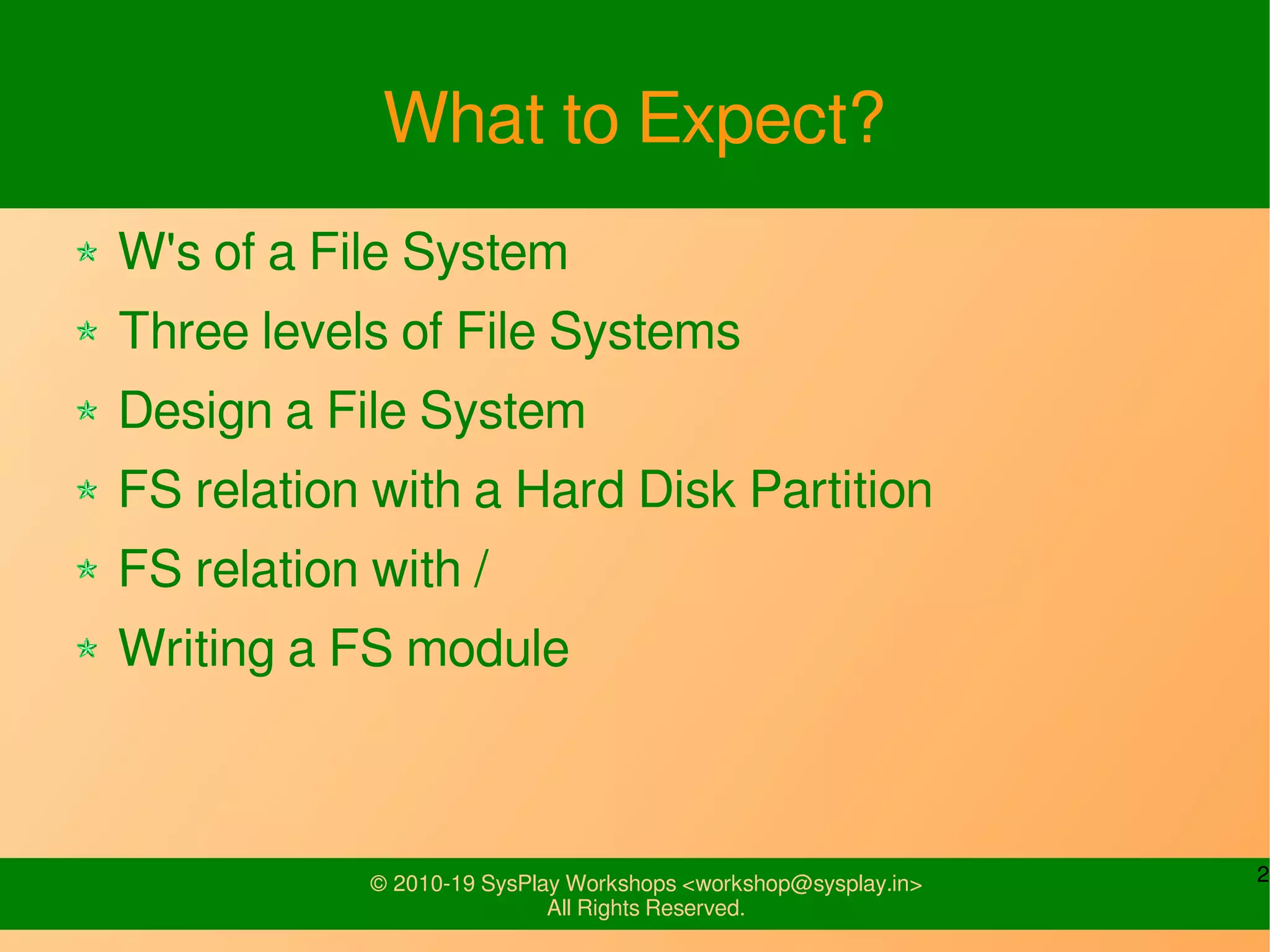 What to Expect?

W's of a File System

Three levels of File Systems

Design a File System

FS relation with a Hard Disk Partition

FS relation with /

Writing a FS module

© 2010-19 SysPlay Workshops <workshop@sysplay.in>
All Rights Reserved.

2